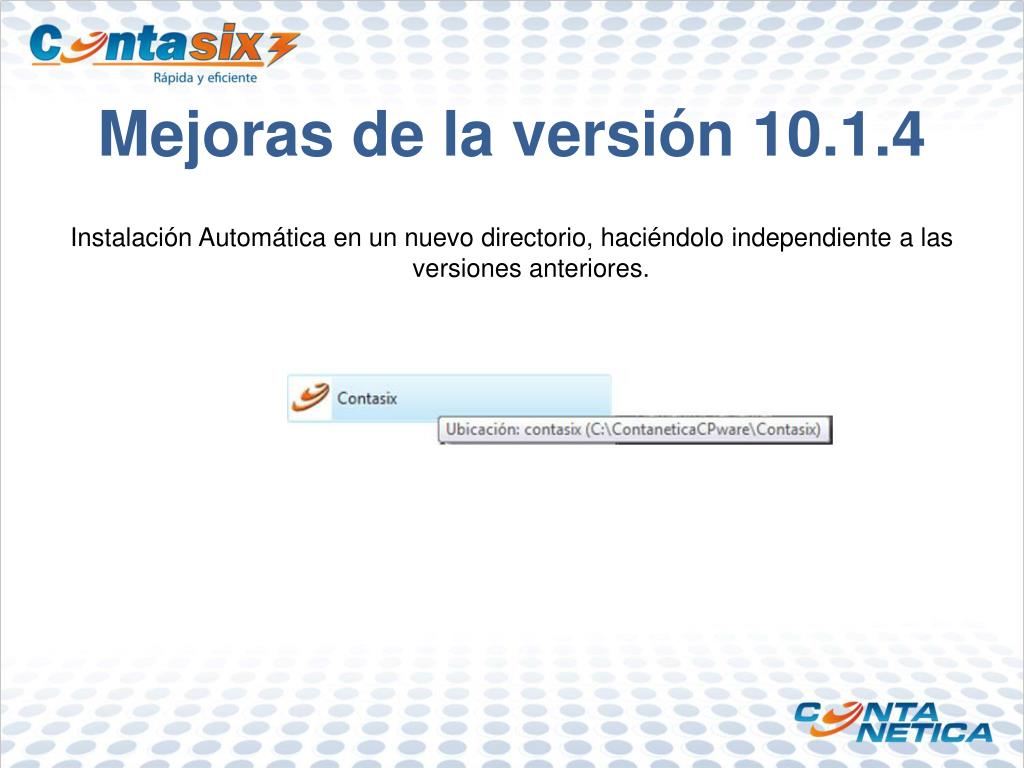 Contasix
Rápida y eficiente

Mejoras de la versión 10.1.4

Instalación Automática en un nuevo directorio, haciéndolo independiente a las versiones anteriores.

Contasix

Ubicación: contasix (C:\ContaneticaCPware\Contasix)

CONTA NETICA